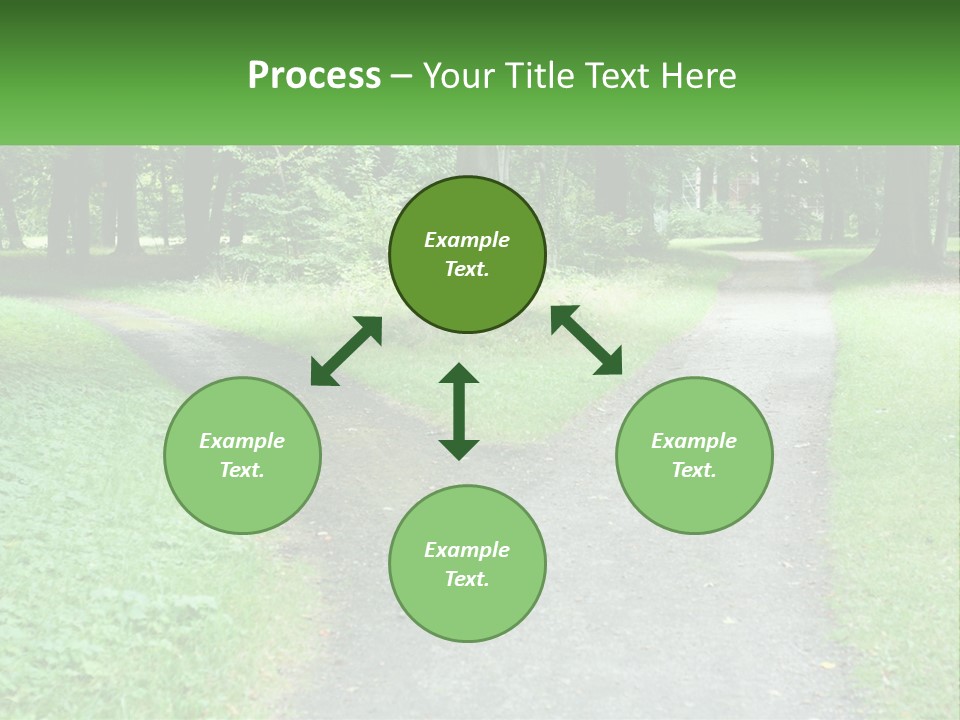 Process – Your Title Text Here

Example Text.

Example Text.

Example Text.

Example Text.